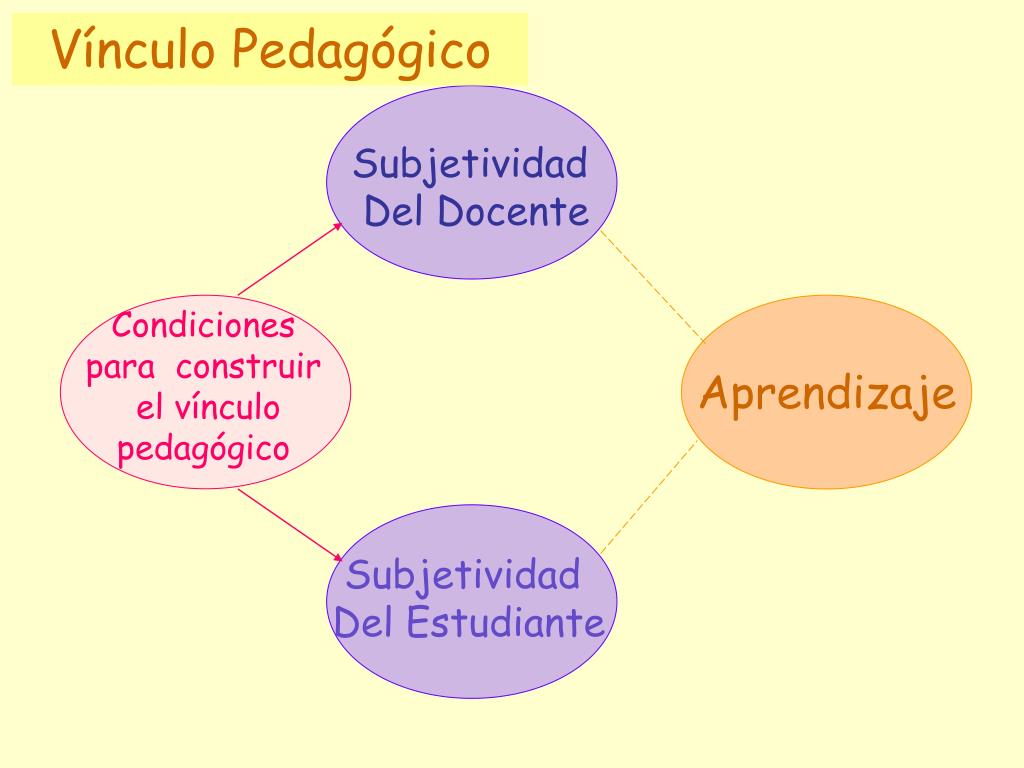 Vínculo Pedagógico

Subjetividad Del Docente

Condiciones para construir el vínculo pedagógico

Aprendizaje

Subjetividad Del Estudiante